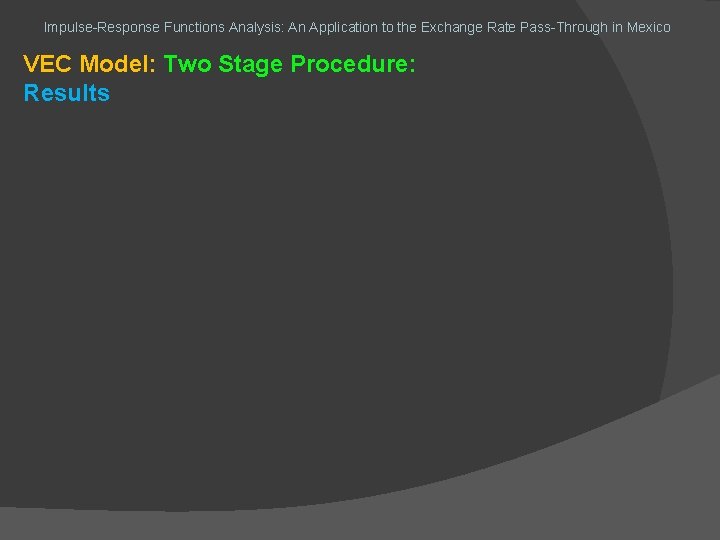 Impulse-Response Functions Analysis: An Application to the Exchange Rate Pass-Through in Mexico

VEC Model: Two Stage Procedure:
Results